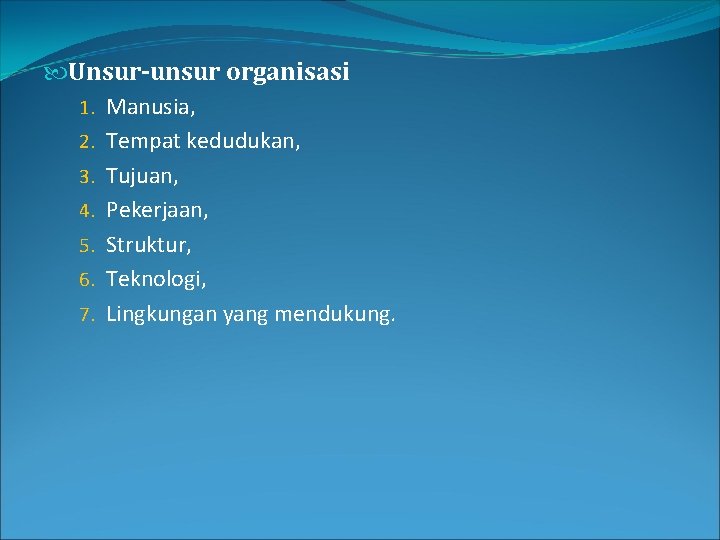 Unsur-unsur organisasi

1. Manusia,
2. Tempat kedudukan,
3. Tujuan,
4. Pekerjaan,
5. Struktur,
6. Teknologi,
7. Lingkungan yang mendukung.